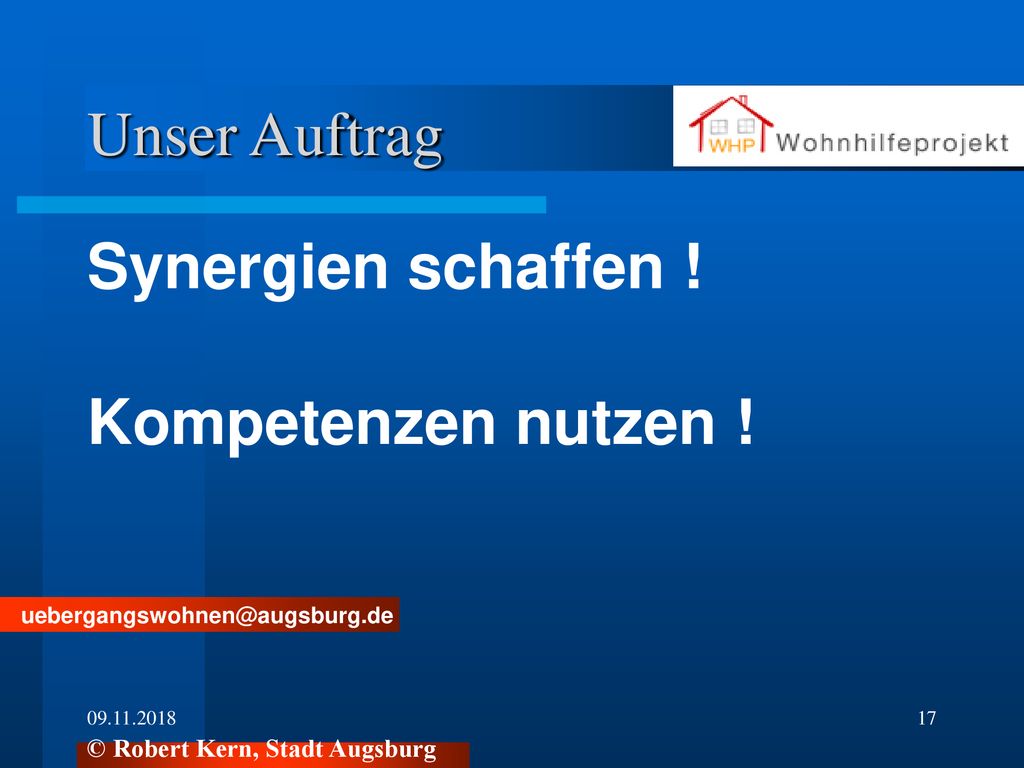 Unser Auftrag

WHP Wohnhilfeprojekt

Synergien schaffen !

Kompetenzen nutzen !

uebergangswohnen@augsburg.de

09.11.2018

17

© Robert Kern, Stadt Augsburg